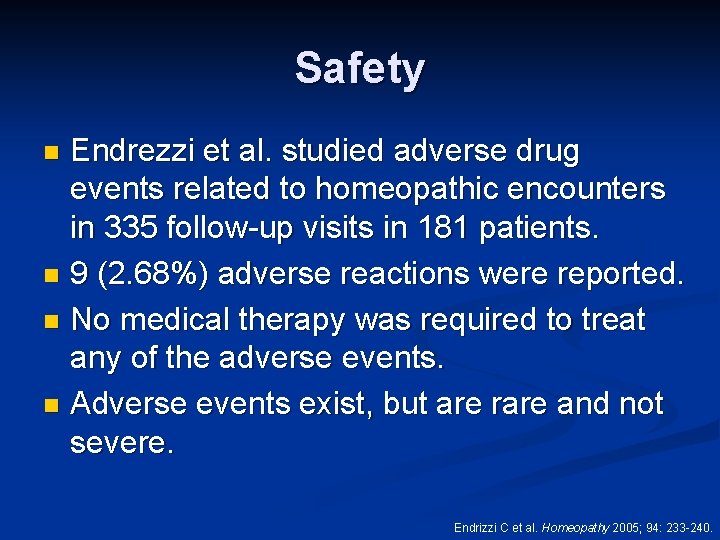 Safety

- Endrezzi et al. studied adverse drug events related to homeopathic encounters in 335 follow-up visits in 181 patients.
- 9 (2.68%) adverse reactions were reported.
- No medical therapy was required to treat any of the adverse events.
- Adverse events exist, but are rare and not severe.

Endrizzi C et al. Homeopathy 2005; 94: 233-240.